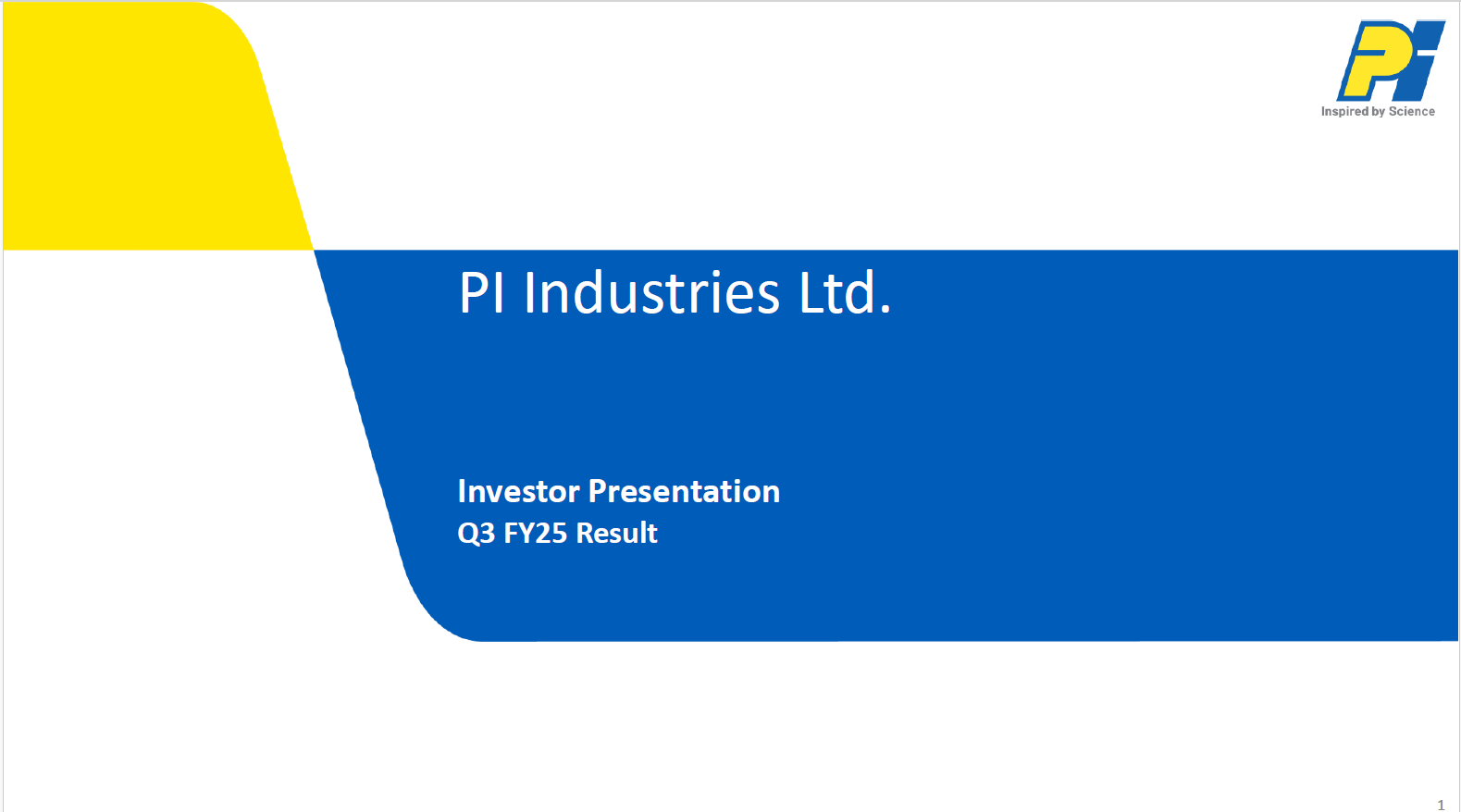 PI

Inspired by Science

PI Industries Ltd.

Investor Presentation
Q3 FY25 Result

1